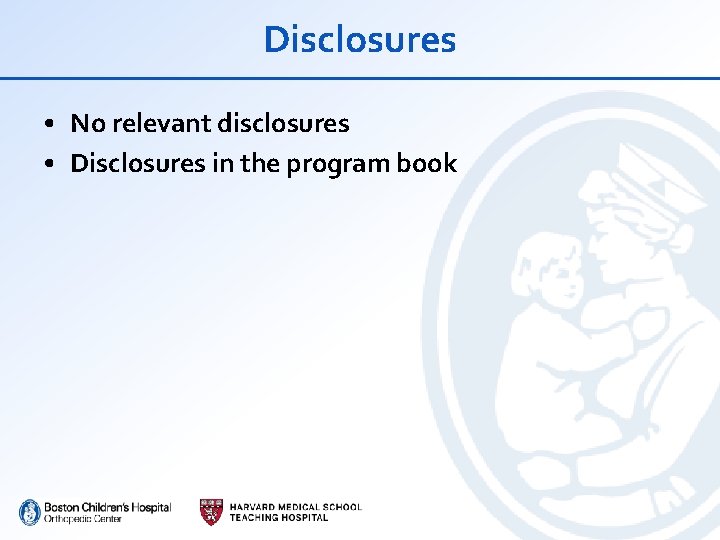 Disclosures

• No relevant disclosures
• Disclosures in the program book

Boston Children's Hospital
Orthopedic Center

HARVARD MEDICAL SCHOOL
TEACHING HOSPITAL